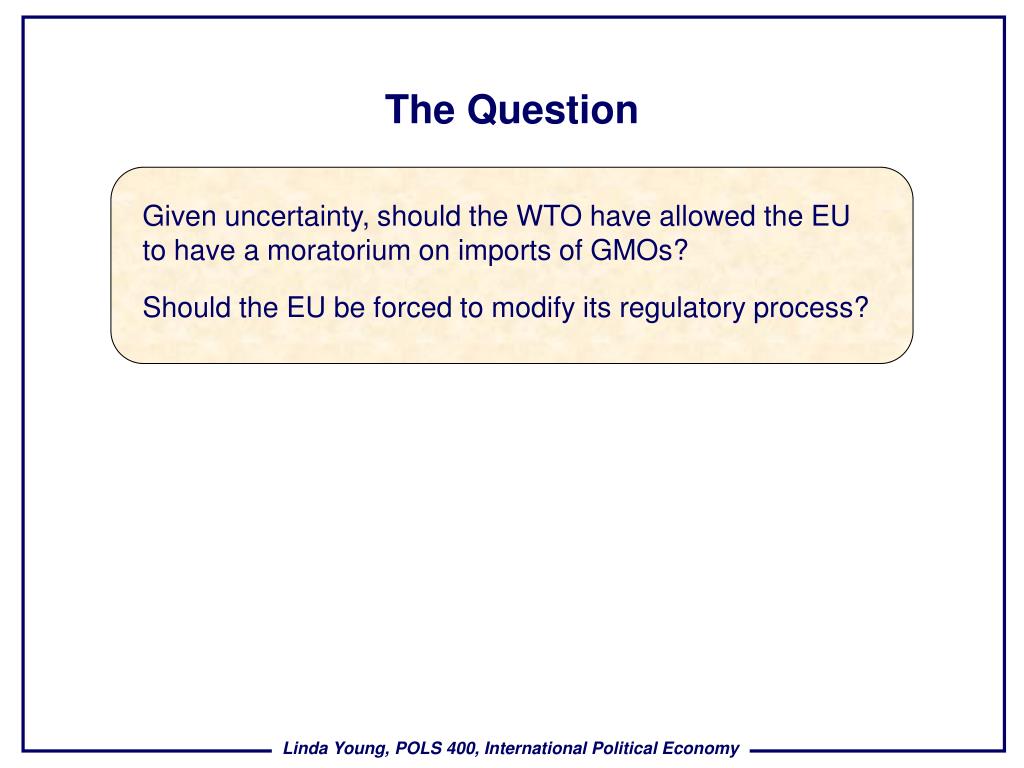 The Question

Given uncertainty, should the WTO have allowed the EU to have a moratorium on imports of GMOs?

Should the EU be forced to modify its regulatory process?

Linda Young, POLS 400, International Political Economy